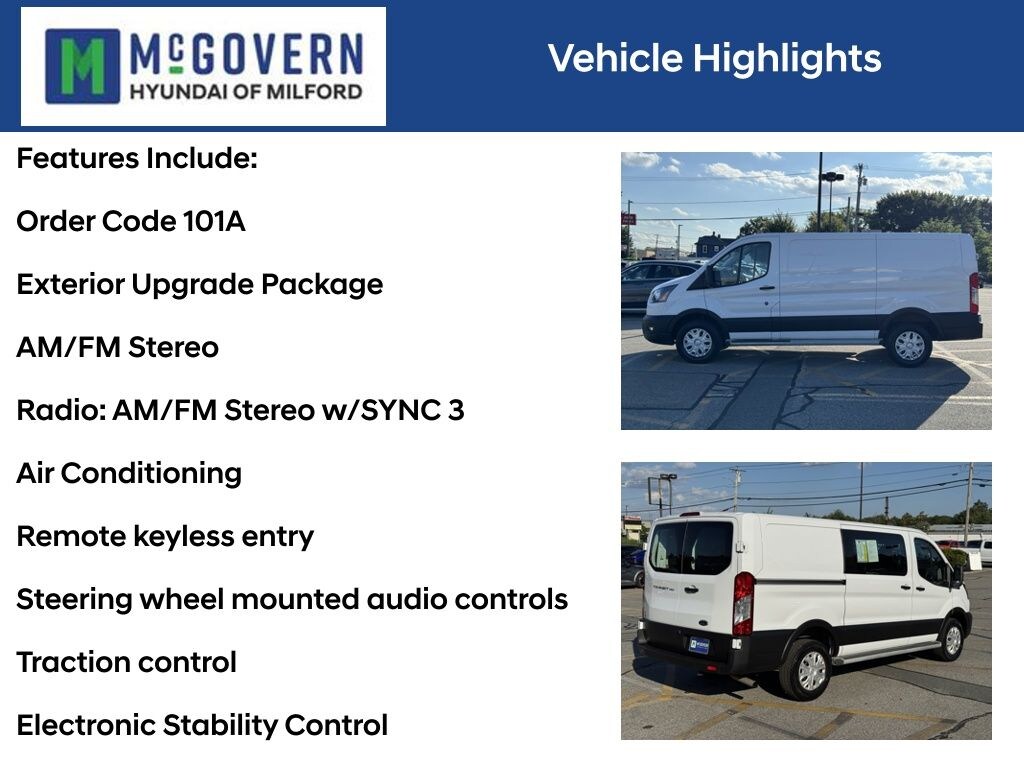 M McGOVERN
HYUNDAI OF MILFORD

Vehicle Highlights

Features Include:

Order Code 101A

Exterior Upgrade Package

AM/FM Stereo

Radio: AM/FM Stereo w/SYNC 3

Air Conditioning

Remote keyless entry

Steering wheel mounted audio controls

Traction control

Electronic Stability Control